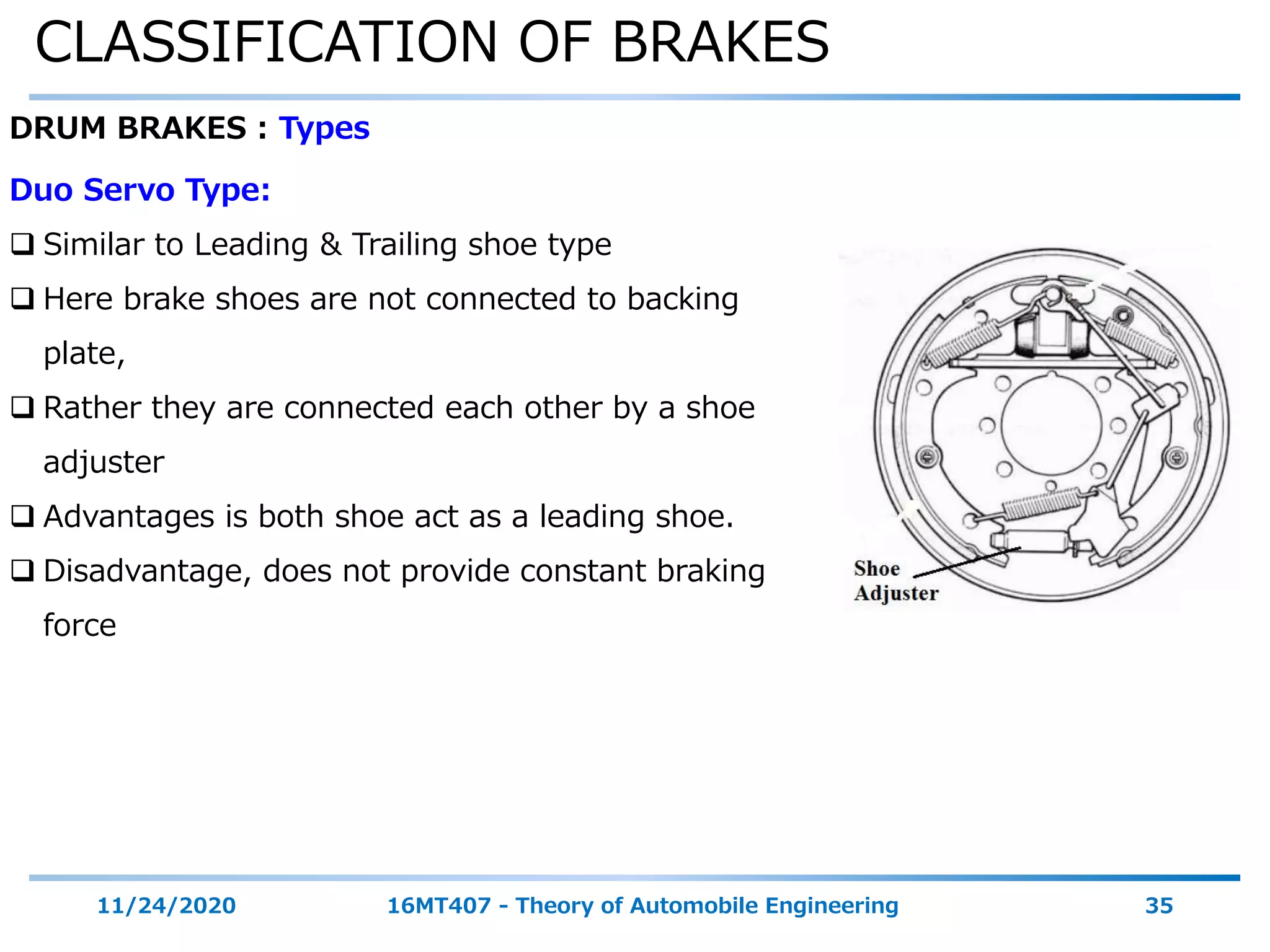 CLASSIFICATION OF BRAKES

DRUM BRAKES : Types

Duo Servo Type:

❑ Similar to Leading & Trailing shoe type

❑ Here brake shoes are not connected to backing plate,

❑ Rather they are connected each other by a shoe adjuster

❑ Advantages is both shoe act as a leading shoe.

❑ Disadvantage, does not provide constant braking force

Shoe Adjuster

11/24/2020 16MT407 - Theory of Automobile Engineering 35